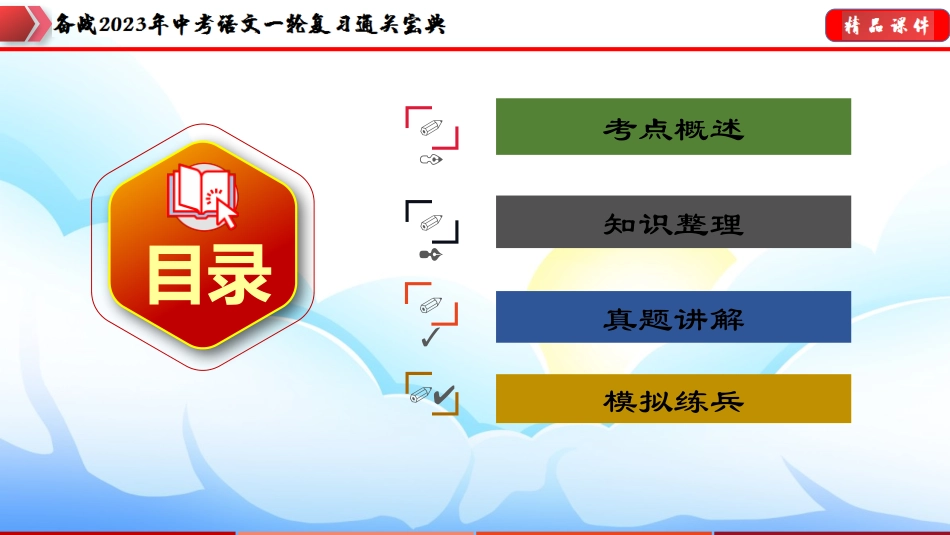 备战2023年中考语文一轮复习通关宝典

精品课件

目录

考点概述

知识整理

真题讲解

模拟练兵